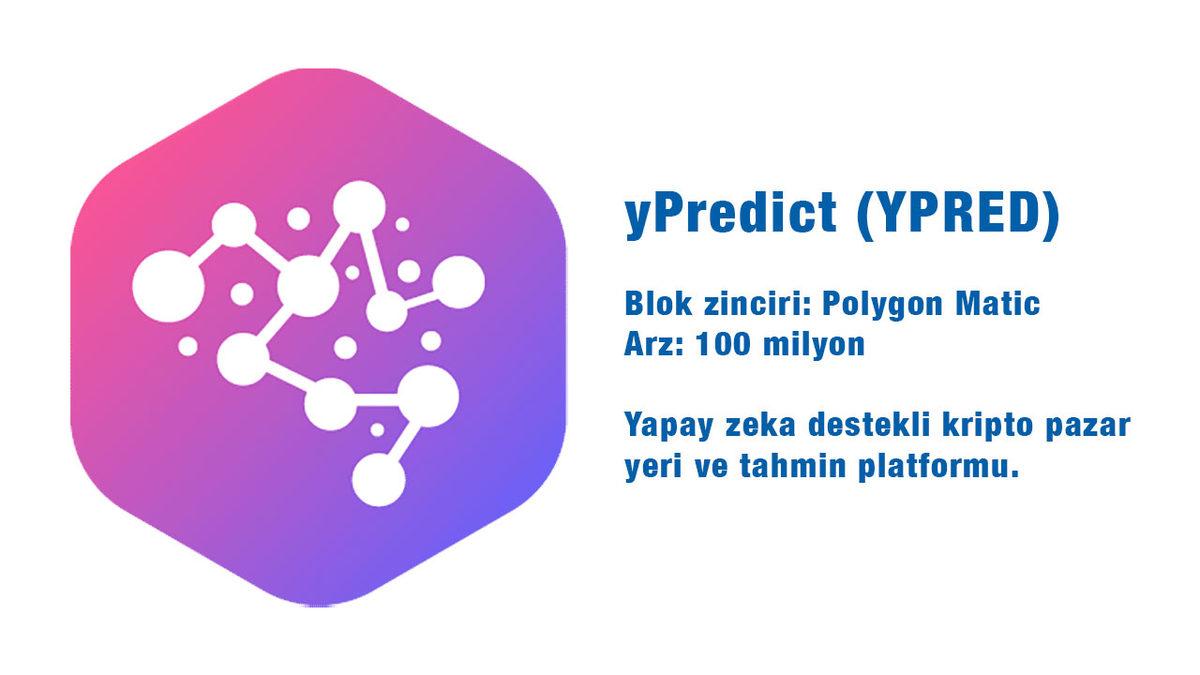 yPredict (YPRED)

Blok zinciri: Polygon Matic
Arz: 100 milyon

Yapay zeka destekli kripto pazar yeri ve tahmin platformu.